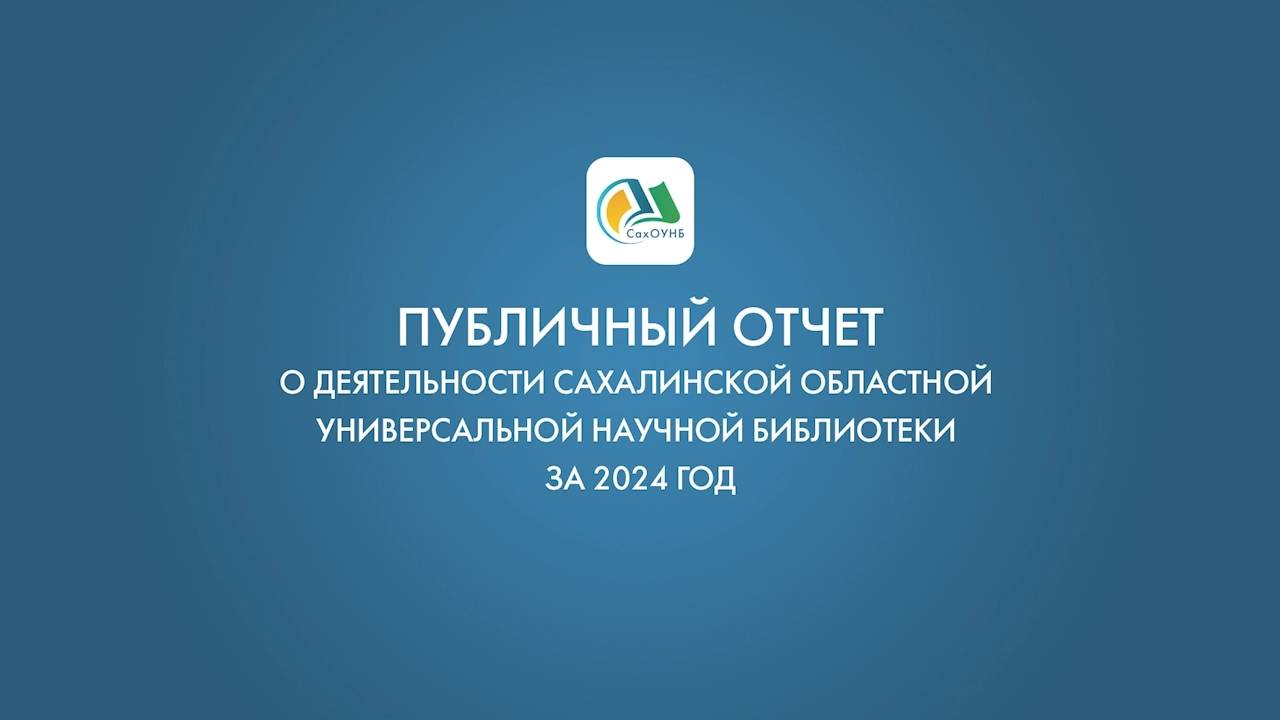 СахОУНБ

ПУБЛИЧНЫЙ ОТЧЕТ
О ДЕЯТЕЛЬНОСТИ САХАЛИНСКОЙ ОБЛАСТНОЙ УНИВЕРСАЛЬНОЙ НАУЧНОЙ БИБЛИОТЕКИ ЗА 2024 ГОД